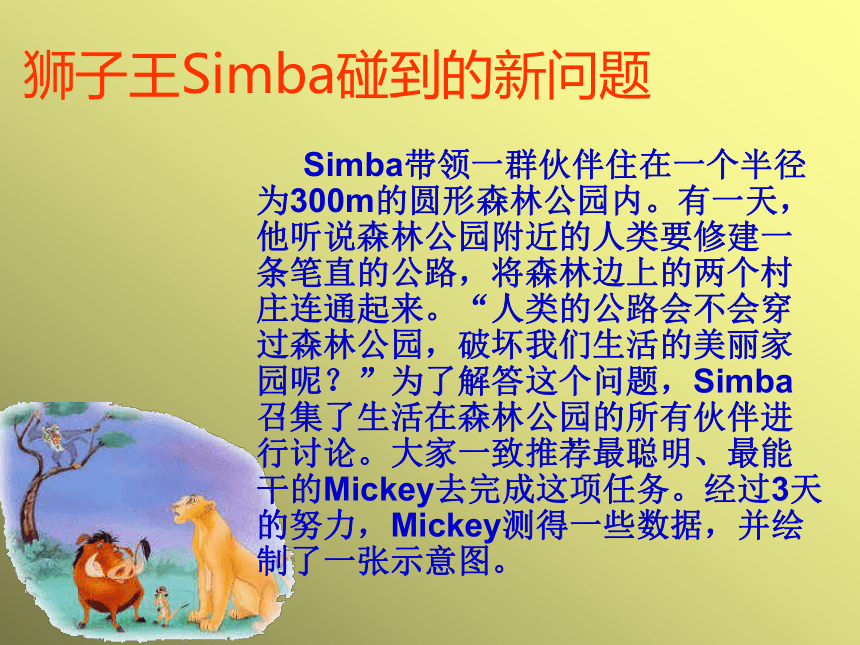 狮子王Simba碰到的新问题

Simba带领一群伙伴住在一个半径为300m的圆形森林公园内。有一天，他听说森林公园附近的人类要修建一条笔直的公路，将森林边上的两个村庄连通起来。“人类的公路会不会穿过森林公园，破坏我们生活的美丽家园呢？”为了解答这个问题，Simba召集了生活在森林公园的所有伙伴进行讨论。大家一致推荐最聪明、最能干的Mickey去完成这项任务。经过3天的努力，Mickey测得一些数据，并绘制了一张示意图。